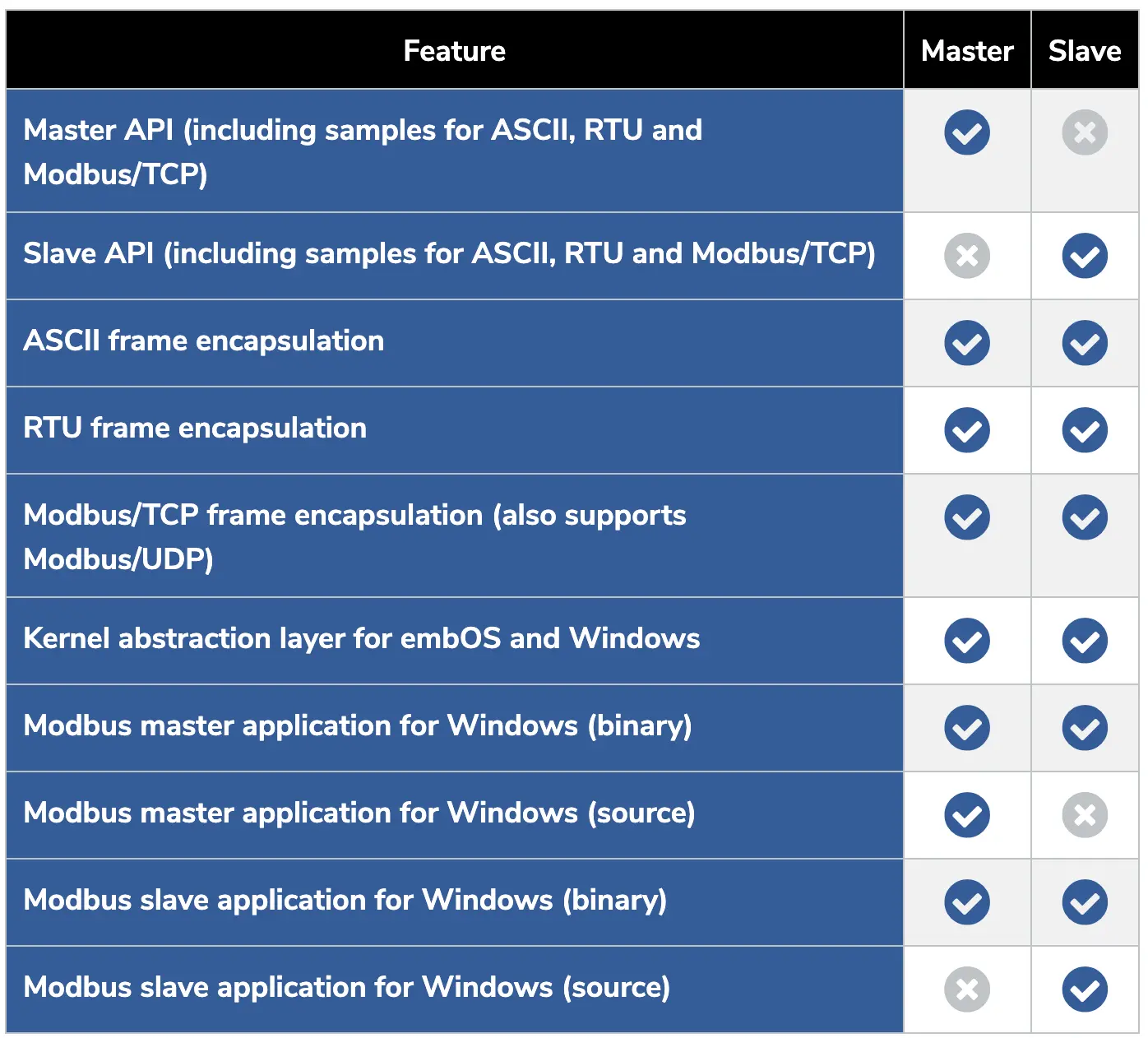 | Feature | Master | Slave |
|---|---|---|
| Master API (including samples for ASCII, RTU and Modbus/TCP) | ✓ | ✗ |
| Slave API (including samples for ASCII, RTU and Modbus/TCP) | ✗ | ✓ |
| ASCII frame encapsulation | ✓ | ✓ |
| RTU frame encapsulation | ✓ | ✓ |
| Modbus/TCP frame encapsulation (also supports Modbus/UDP) | ✓ | ✓ |
| Kernel abstraction layer for embOS and Windows | ✓ | ✓ |
| Modbus master application for Windows (binary) | ✓ | ✓ |
| Modbus master application for Windows (source) | ✓ | ✗ |
| Modbus slave application for Windows (binary) | ✓ | ✓ |
| Modbus slave application for Windows (source) | ✗ | ✓ |